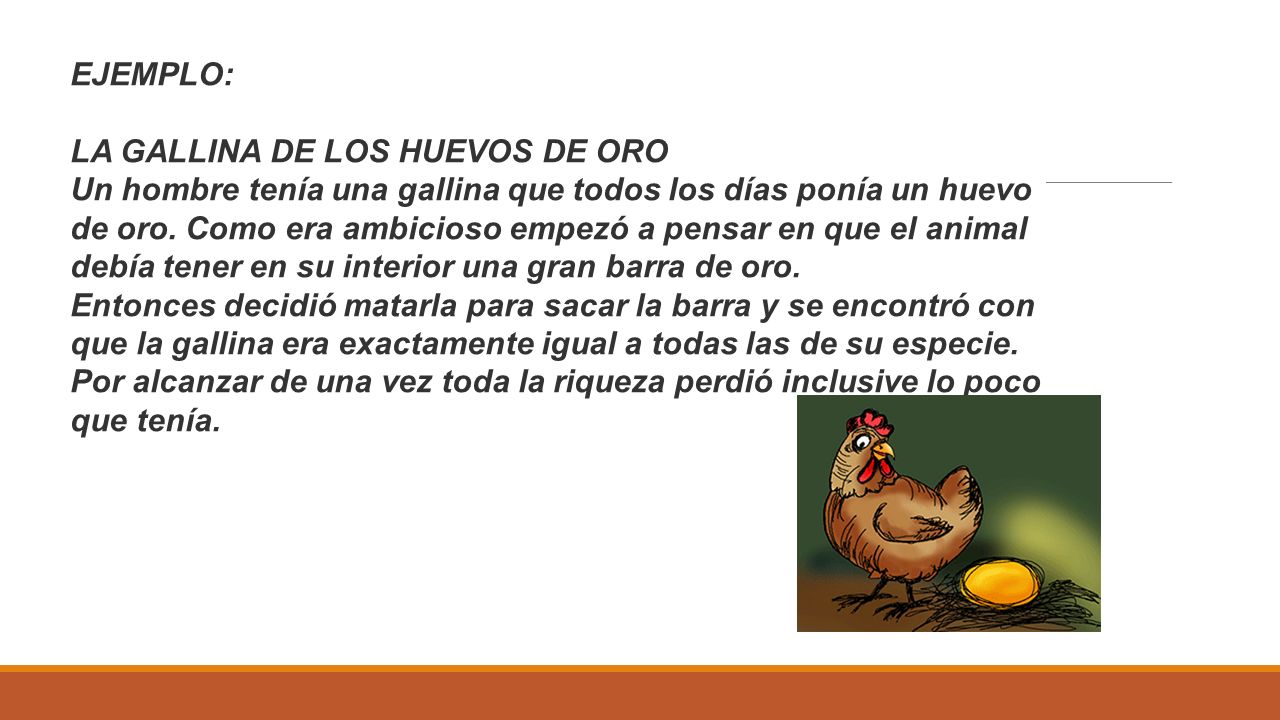 EJEMPLO:

LA GALLINA DE LOS HUEVOS DE ORO
Un hombre tenía una gallina que todos los días ponía un huevo de oro. Como era ambicioso empezó a pensar en que el animal debía tener en su interior una gran barra de oro.
Entonces decidió matarla para sacar la barra y se encontró con que la gallina era exactamente igual a todas las de su especie.
Por alcanzar de una vez toda la riqueza perdió inclusive lo poco que tenía.